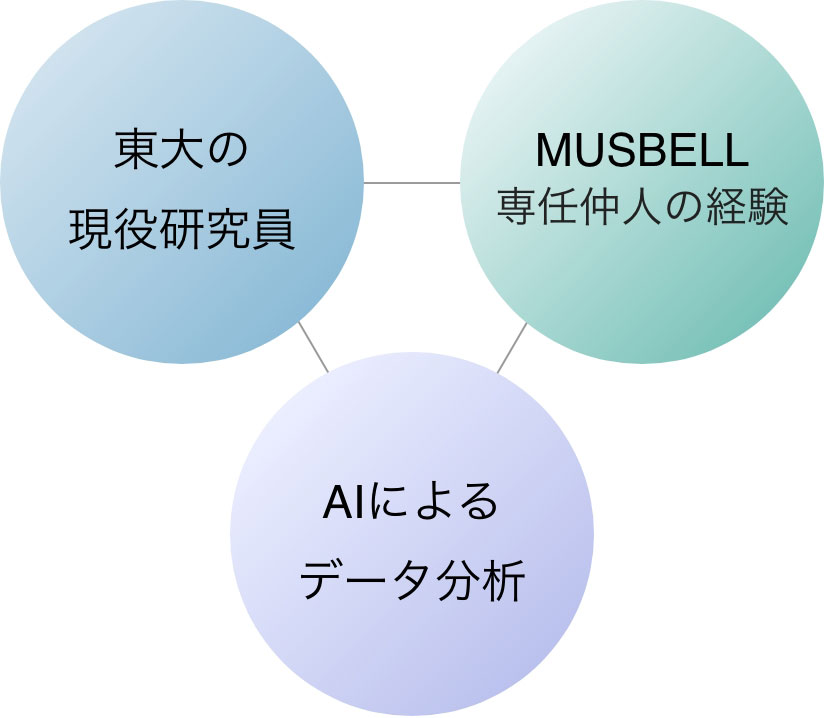 東大の
現役研究員

MUSBELL
専任仲人の経験

AIによる
データ分析